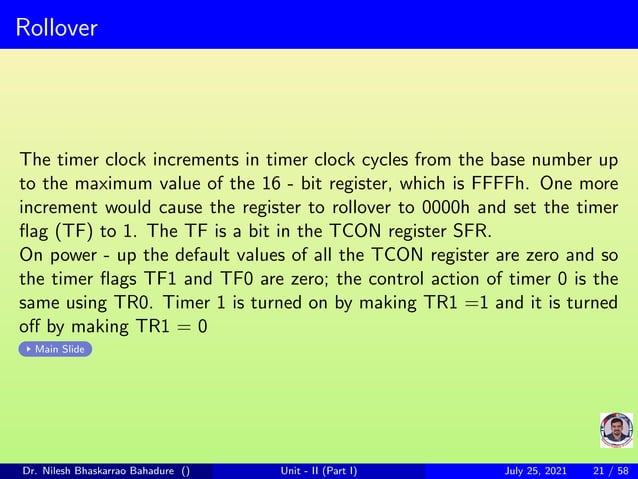 Rollover

The timer clock increments in timer clock cycles from the base number up to the maximum value of the 16 - bit register, which is FFFFh. One more increment would cause the register to rollover to 0000h and set the timer flag (TF) to 1. The TF is a bit in the TCON register SFR.
On power - up the default values of all the TCON register are zero and so the timer flags TF1 and TF0 are zero; the control action of timer 0 is the same using TR0. Timer 1 is turned on by making TR1 =1 and it is turned off by making TR1 = 0

Main Slide

Dr. Nilesh Bhaskarrao Bahadure () Unit - II (Part I) July 25, 2021 21 / 58